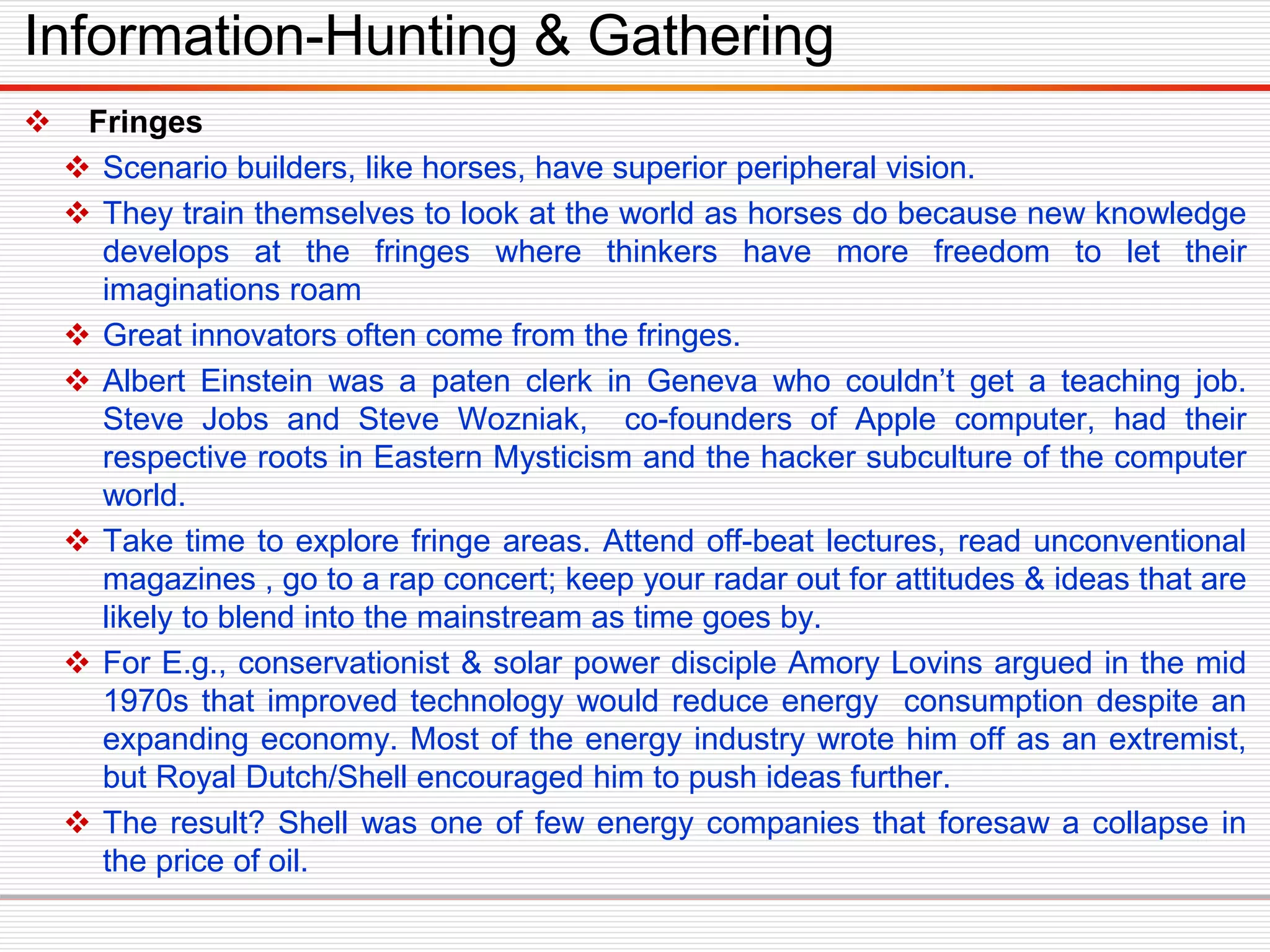 Information-Hunting & Gathering

❖ Fringes

❖ Scenario builders, like horses, have superior peripheral vision.

❖ They train themselves to look at the world as horses do because new knowledge develops at the fringes where thinkers have more freedom to let their imaginations roam

❖ Great innovators often come from the fringes.

❖ Albert Einstein was a paten clerk in Geneva who couldn't get a teaching job. Steve Jobs and Steve Wozniak, co-founders of Apple computer, had their respective roots in Eastern Mysticism and the hacker subculture of the computer world.

❖ Take time to explore fringe areas. Attend off-beat lectures, read unconventional magazines , go to a rap concert; keep your radar out for attitudes & ideas that are likely to blend into the mainstream as time goes by.

❖ For E.g., conservationist & solar power disciple Amory Lovins argued in the mid 1970s that improved technology would reduce energy consumption despite an expanding economy. Most of the energy industry wrote him off as an extremist, but Royal Dutch/Shell encouraged him to push ideas further.

❖ The result? Shell was one of few energy companies that foresaw a collapse in the price of oil.